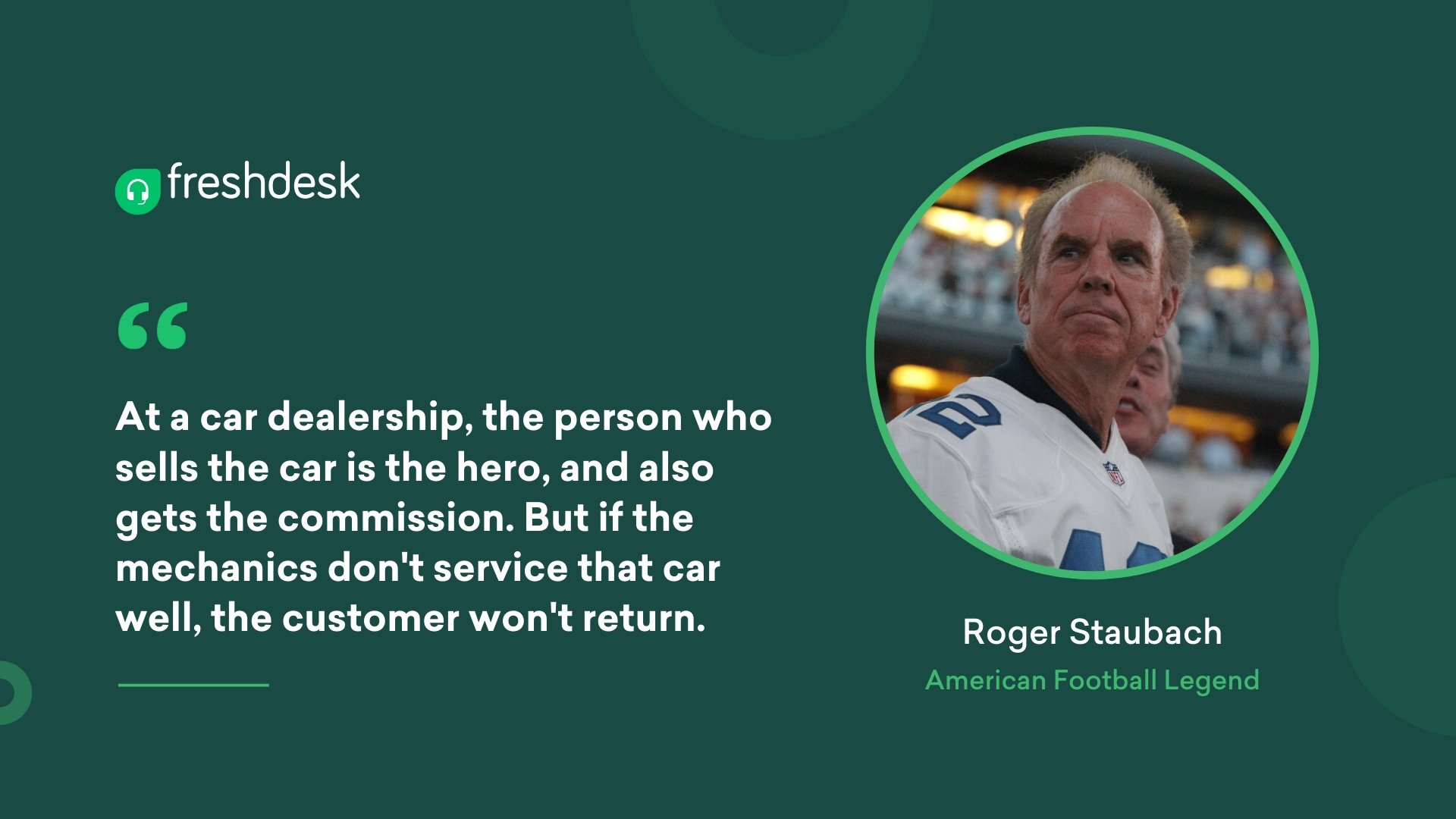 freshdesk

“

At a car dealership, the person who sells the car is the hero, and also gets the commission. But if the mechanics don't service that car well, the customer won't return.

Roger Staubach
American Football Legend